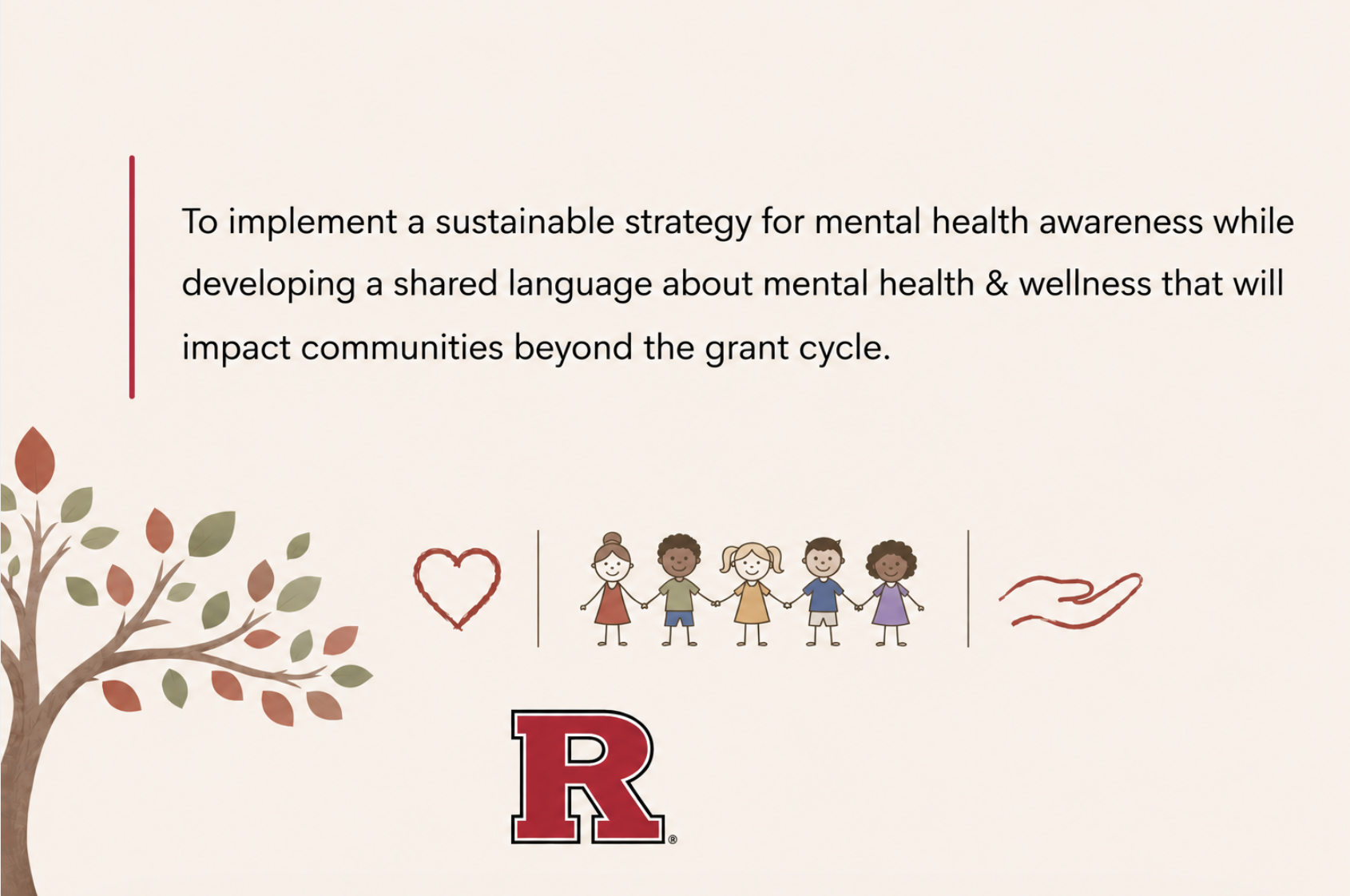 To implement a sustainable strategy for mental health awareness while developing a shared language about mental health & wellness that will impact communities beyond the grant cycle.

R®